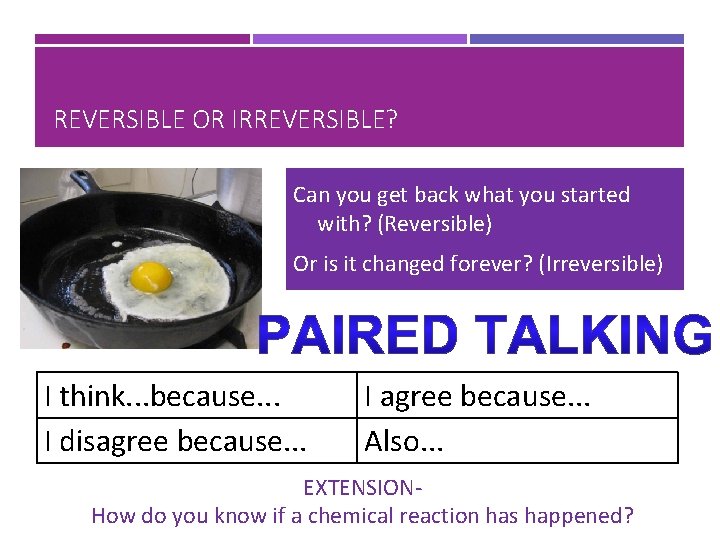 REVERSIBLE OR IRREVERSIBLE?

Can you get back what you started with? (Reversible)

Or is it changed forever? (Irreversible)

PAIRED TALKING

| I think...because... | I agree because... |
|---|---|
| I disagree because... | Also... |

EXTENSION-
How do you know if a chemical reaction has happened?